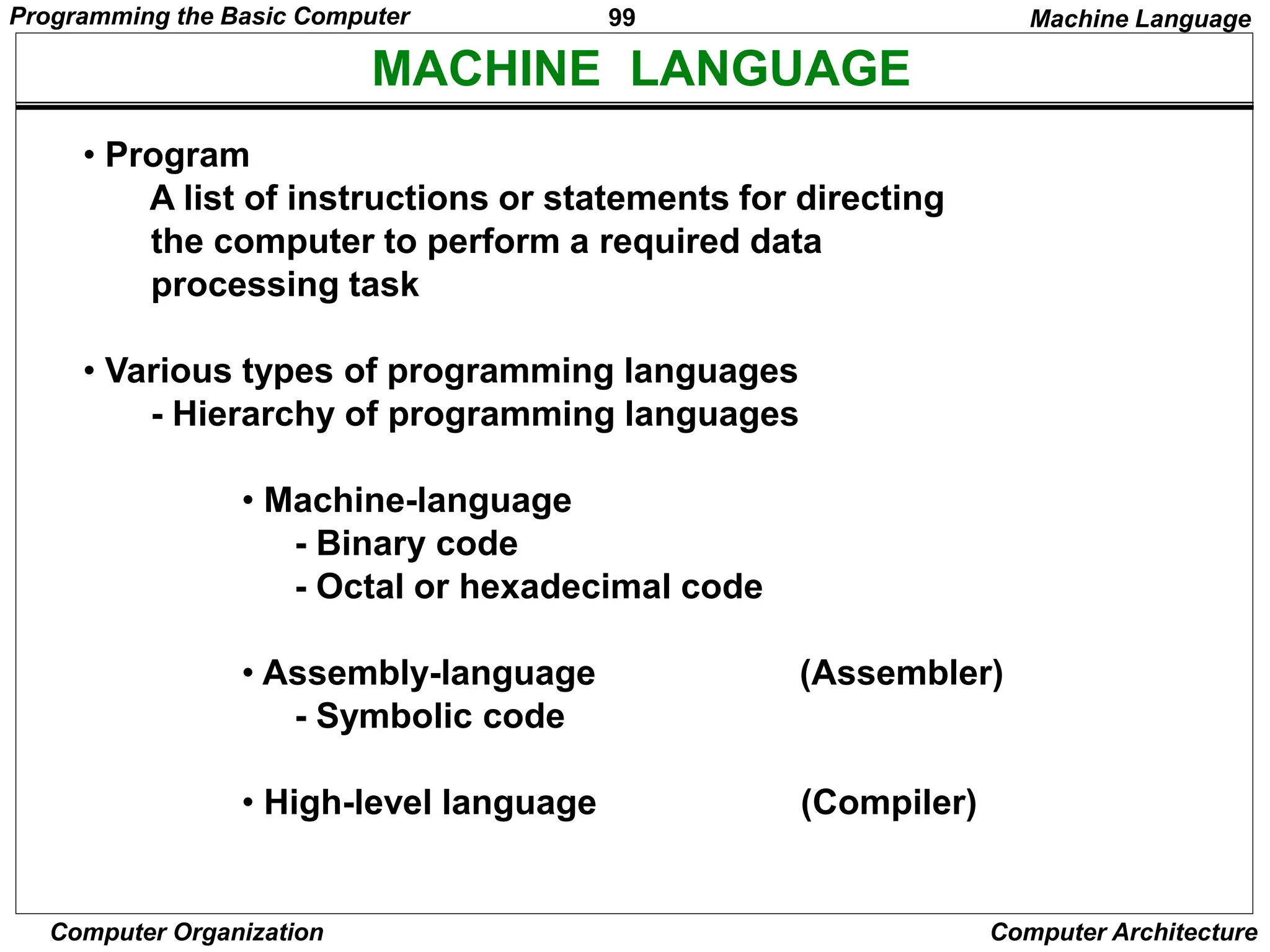 Programming the Basic Computer 99 Machine Language

MACHINE LANGUAGE

• Program
A list of instructions or statements for directing the computer to perform a required data processing task

• Various types of programming languages
- Hierarchy of programming languages

• Machine-language
- Binary code
- Octal or hexadecimal code

• Assembly-language (Assembler)
- Symbolic code

• High-level language (Compiler)

Computer Organization Computer Architecture